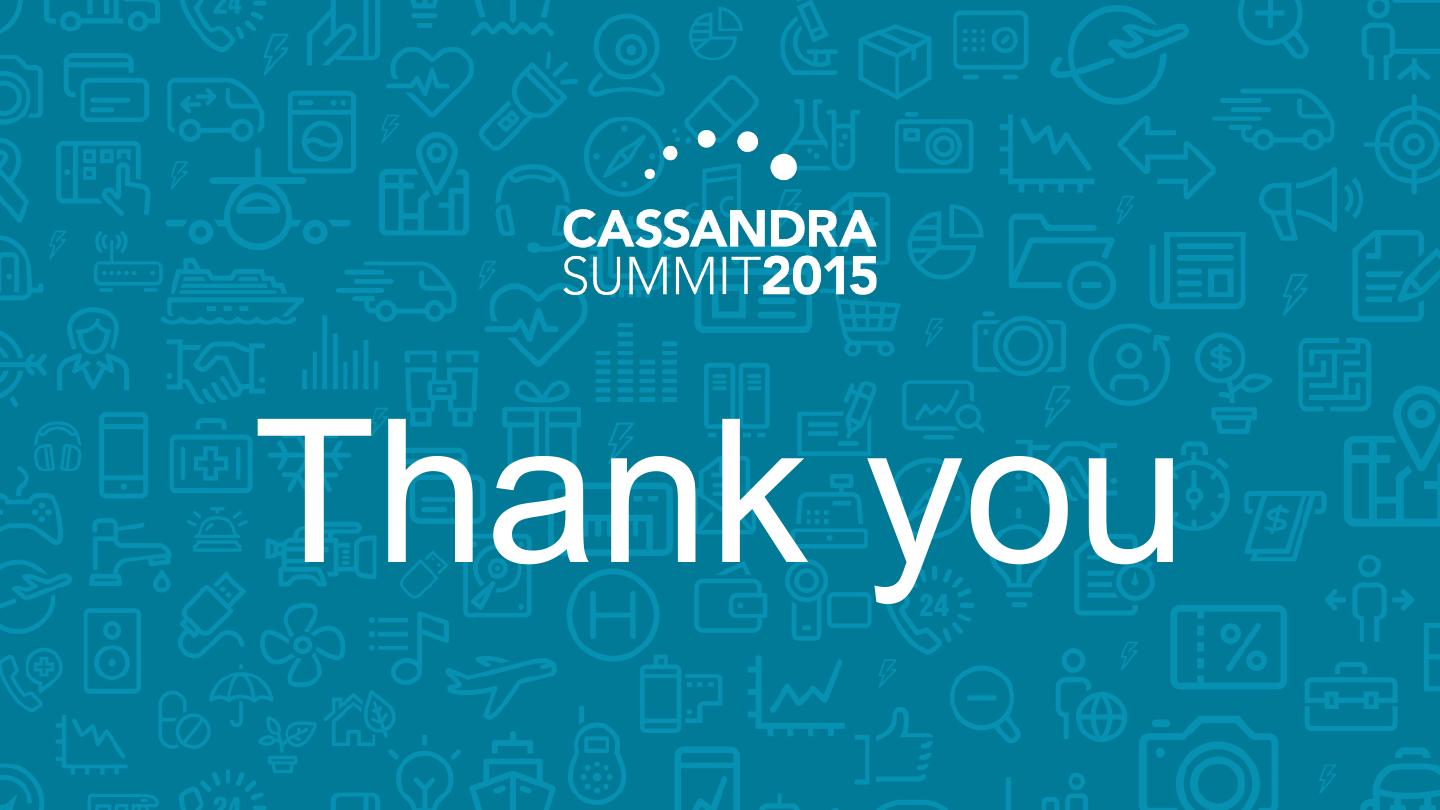 CASSANDRA
SUMMIT2015

Thank you